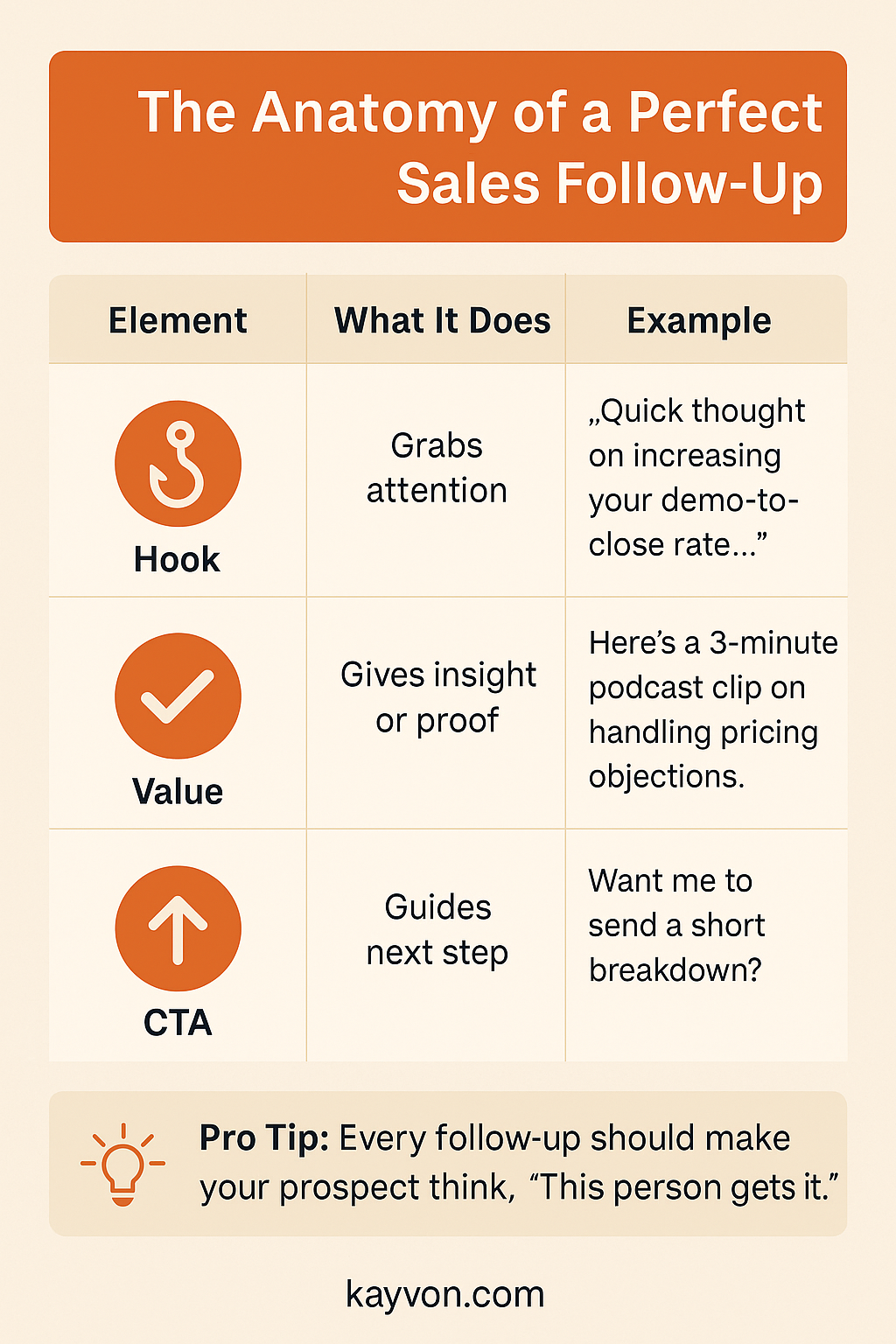 The Anatomy of a Perfect Sales Follow-Up

| Element | What It Does | Example |
|---|---|---|
| Hook | Grabs attention | „Quick thought on increasing your demo-to-close rate…” |
| Value | Gives insight or proof | Here’s a 3-minute podcast clip on handling pricing objections. |
| CTA | Guides next step | Want me to send a short breakdown? |

Pro Tip: Every follow-up should make your prospect think, “This person gets it.”

kayvon.com